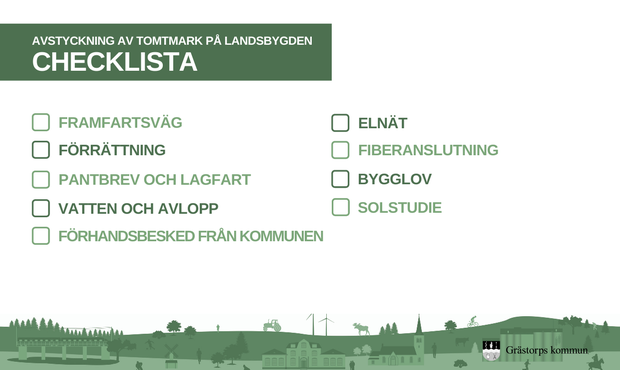 AVSTYCKNING AV TOMTMARK PÅ LANDSBYGDEN
CHECKLISTA

FRAMFARTSVÄG
FÖRRÄTTNING
PANTBREV OCH LAGFART
VATTEN OCH AVLOPP
FÖRHANDSBESKED FRÅN KOMMUNEN

ELNÄT
FIBERANSLUTNING
BYGGLOV
SOLSTUDIE

Grästorps kommun